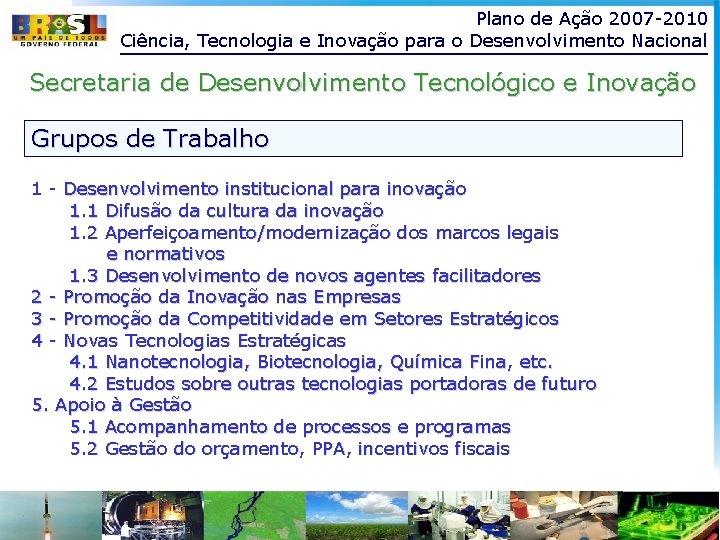 BRASIL
UM PAÍS DE TODOS
GOVERNO FEDERAL

Plano de Ação 2007-2010
Ciência, Tecnologia e Inovação para o Desenvolvimento Nacional

Secretaria de Desenvolvimento Tecnológico e Inovação

Grupos de Trabalho

1 - Desenvolvimento institucional para inovação
1.1 Difusão da cultura da inovação
1.2 Aperfeiçoamento/modernização dos marcos legais e normativos
1.3 Desenvolvimento de novos agentes facilitadores
2 - Promoção da Inovação nas Empresas
3 - Promoção da Competitividade em Setores Estratégicos
4 - Novas Tecnologias Estratégicas
4.1 Nanotecnologia, Biotecnologia, Química Fina, etc.
4.2 Estudos sobre outras tecnologias portadoras de futuro
5. Apoio à Gestão
5.1 Acompanhamento de processos e programas
5.2 Gestão do orçamento, PPA, incentivos fiscais